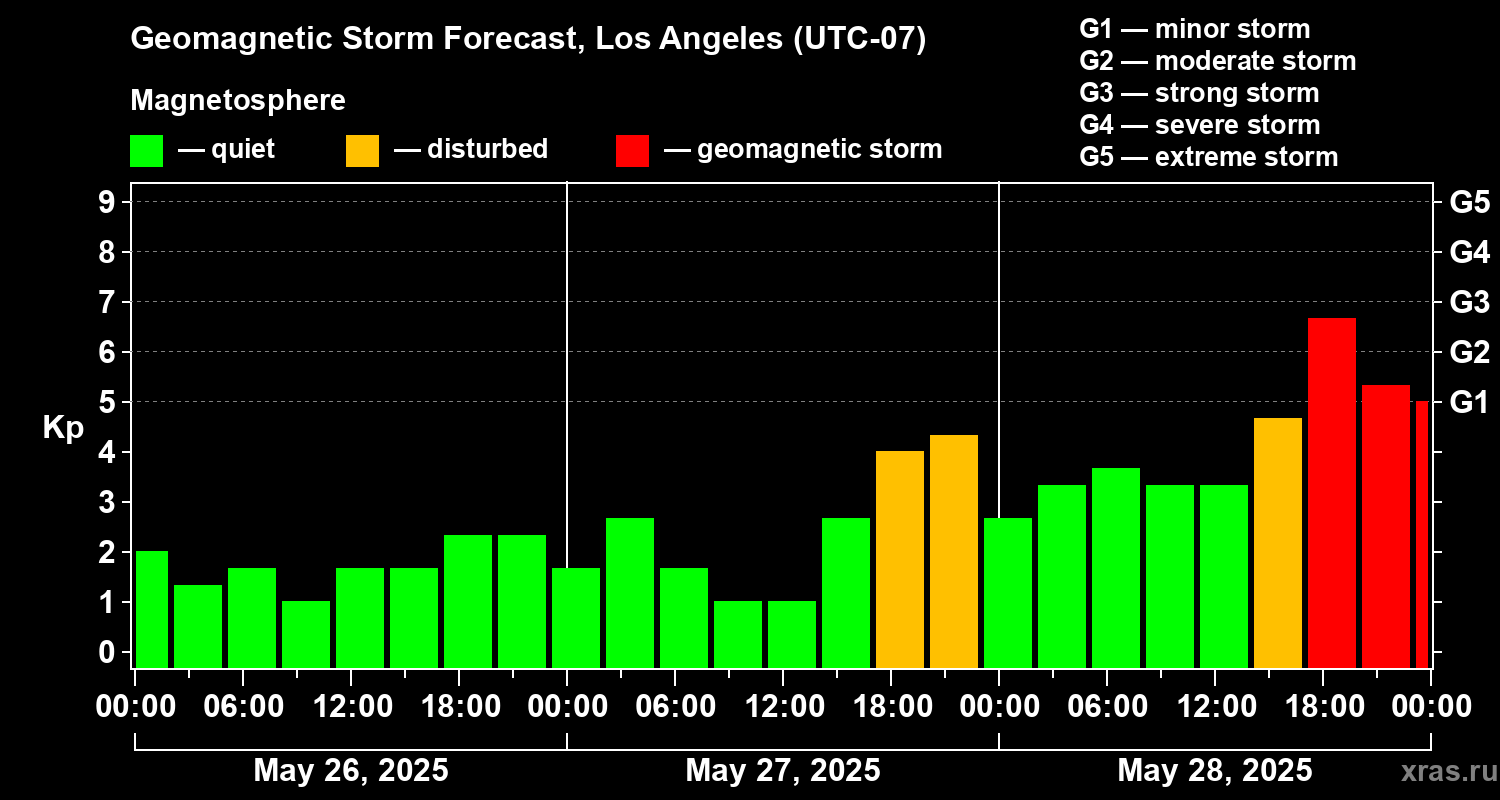 Geomagnetic Storm Forecast, Los Angeles (UTC-07)

Magnetosphere

— quiet — disturbed — geomagnetic storm

G1 — minor storm
G2 — moderate storm
G3 — strong storm
G4 — severe storm
G5 — extreme storm

Kp

9
8
7
6
5
4
3
2
1
0

G5
G4
G3
G2
G1

00:00 06:00 12:00 18:00 00:00 06:00 12:00 18:00 00:00 06:00 12:00 18:00 00:00

May 26, 2025
May 27, 2025
May 28, 2025

xras.ru